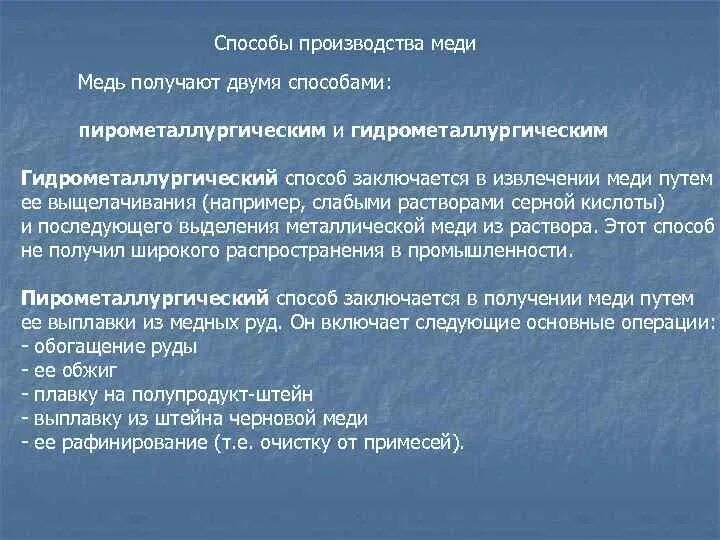 Способы производства меди

Медь получают двумя способами:

пирометаллургическим и гидрометаллургическим

Гидрометаллургический способ заключается в извлечении меди путем ее выщелачивания (например, слабыми растворами серной кислоты) и последующего выделения металлической меди из раствора. Этот способ не получил широкого распространения в промышленности.

Пирометаллургический способ заключается в получении меди путем ее выплавки из медных руд. Он включает следующие основные операции:
- обогащение руды
- ее обжиг
- плавку на полупродукт-штейн
- выплавку из штейна черновой меди
- ее рафинирование (т.е. очистку от примесей).